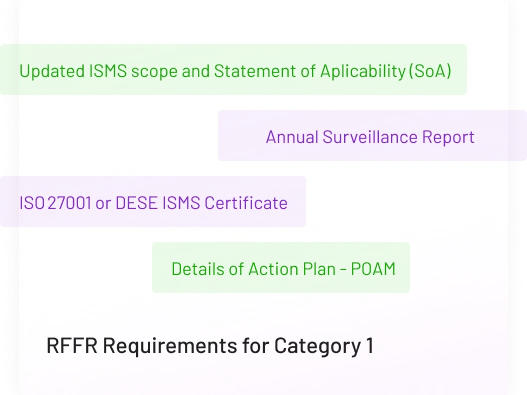 Updated ISMS scope and Statement of Aplicability (SoA)

Annual Surveillance Report

ISO 27001 or DESE ISMS Certificate

Details of Action Plan - POAM

RFFR Requirements for Category 1